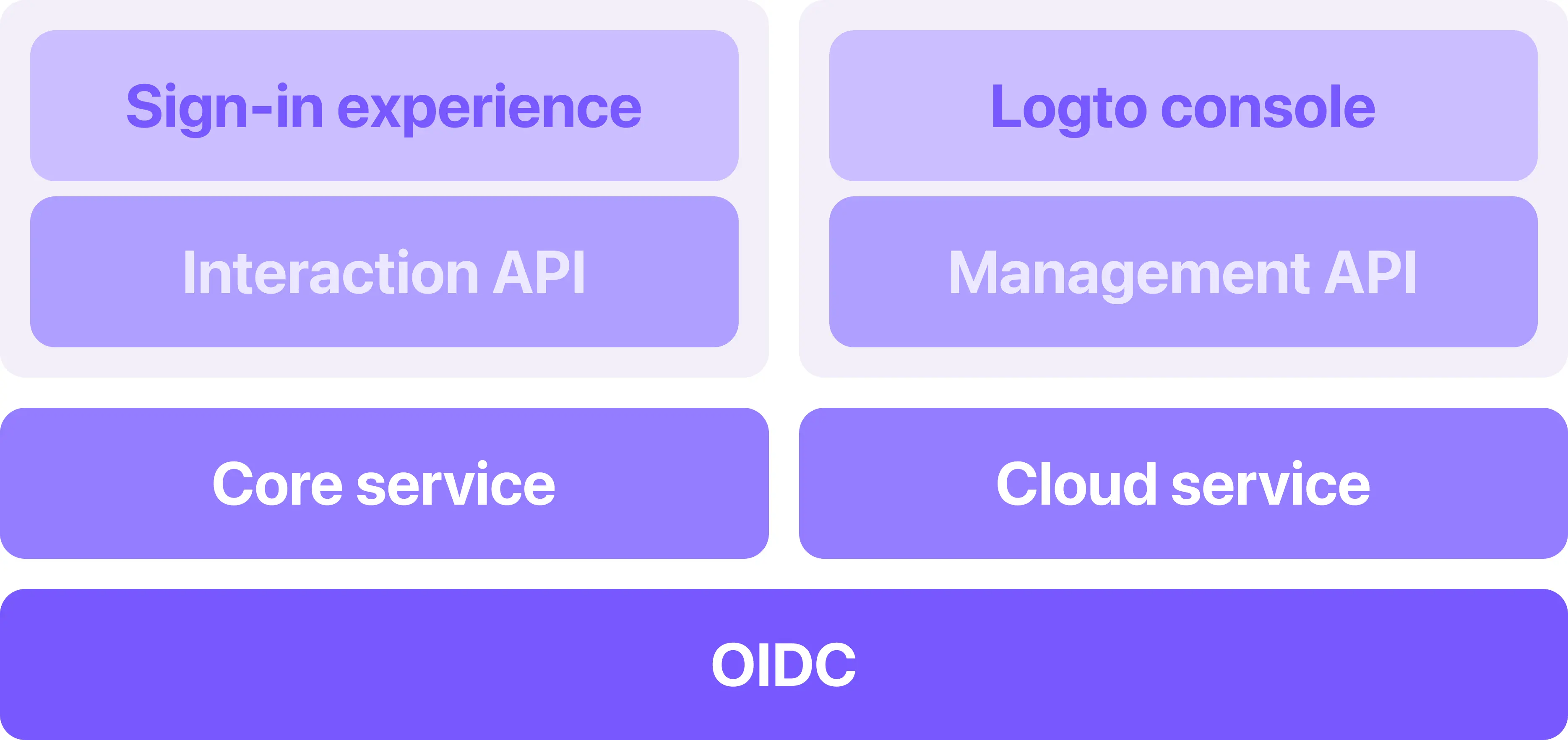 Sign-in experience

Interaction API

Logto console

Management API

Core service

Cloud service

OIDC